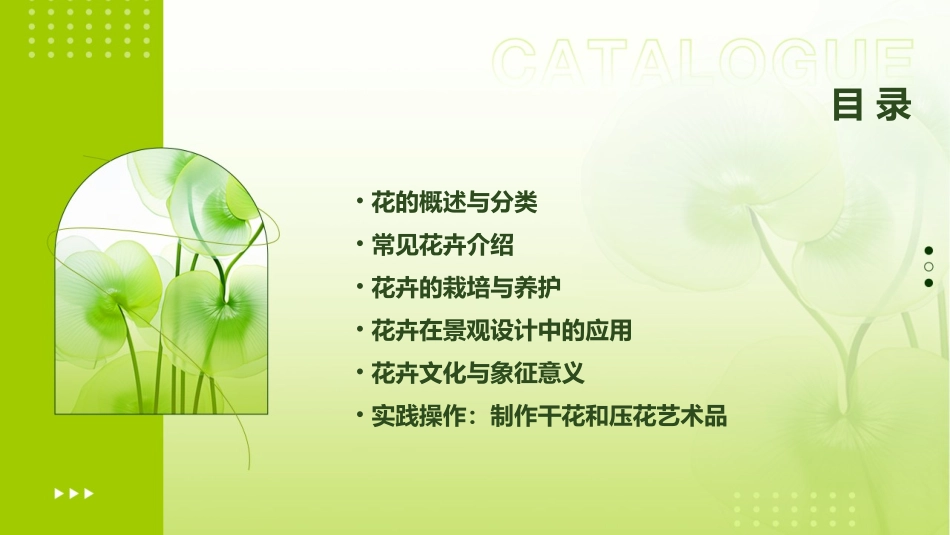 CATALOGUE
目录

• 花的概述与分类
• 常见花卉介绍
• 花卉的栽培与养护
• 花卉在景观设计中的应用
• 花卉文化与象征意义
• 实践操作：制作干花和压花艺术品